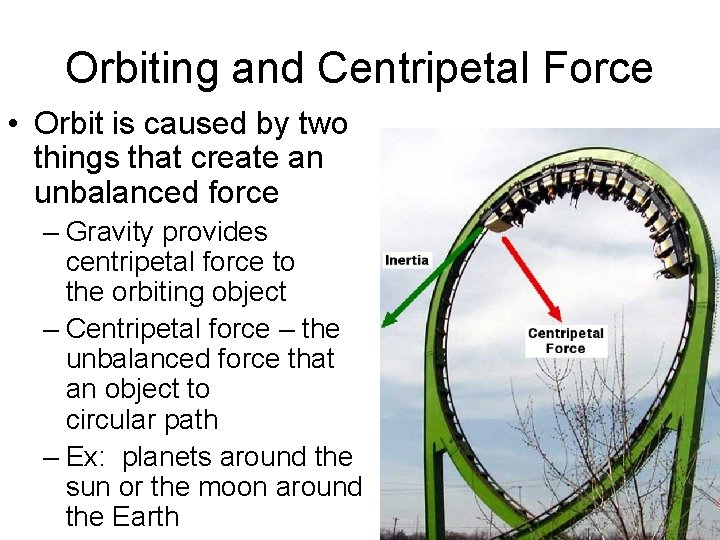 Orbiting and Centripetal Force

• Orbit is caused by two things that create an unbalanced force

– Gravity provides centripetal force to the orbiting object

– Centripetal force – the unbalanced force that an object to circular path

– Ex: planets around the sun or the moon around the Earth

Inertia

Centripetal Force